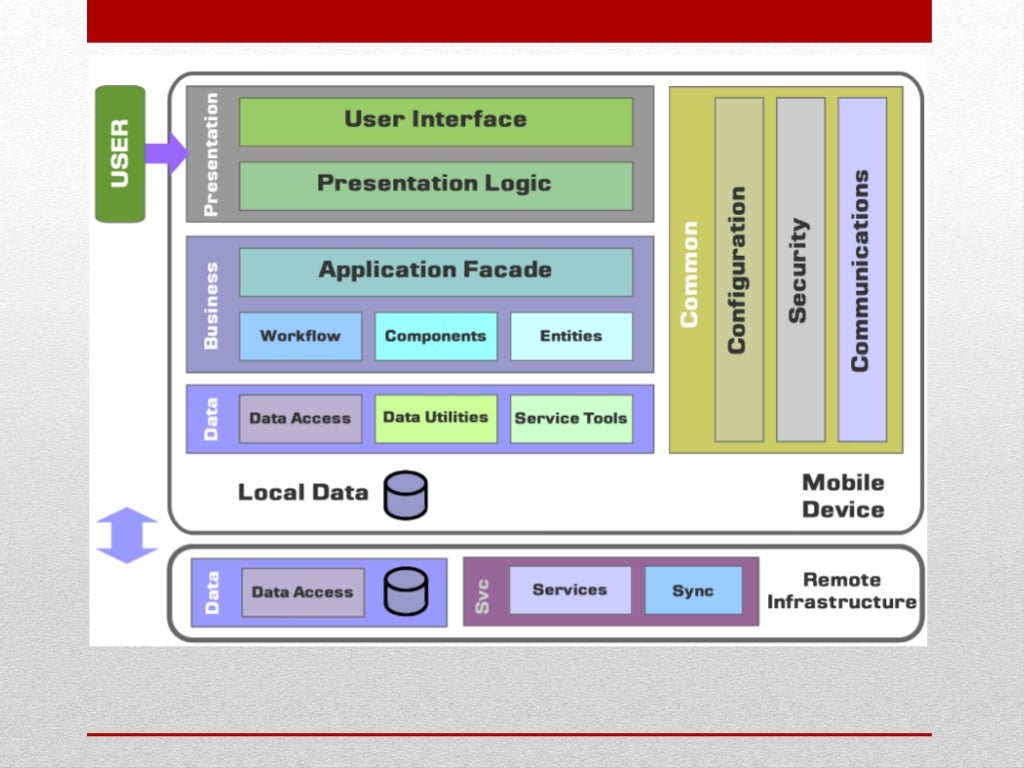 USER

Presentation

User Interface

Presentation Logic

Business

Application Facade

Workflow

Components

Entities

Data

Data Access

Data Utilities

Service Tools

Local Data

Common

Configuration

Security

Communications

Mobile Device

Data

Data Access

Svc

Services

Sync

Remote Infrastructure